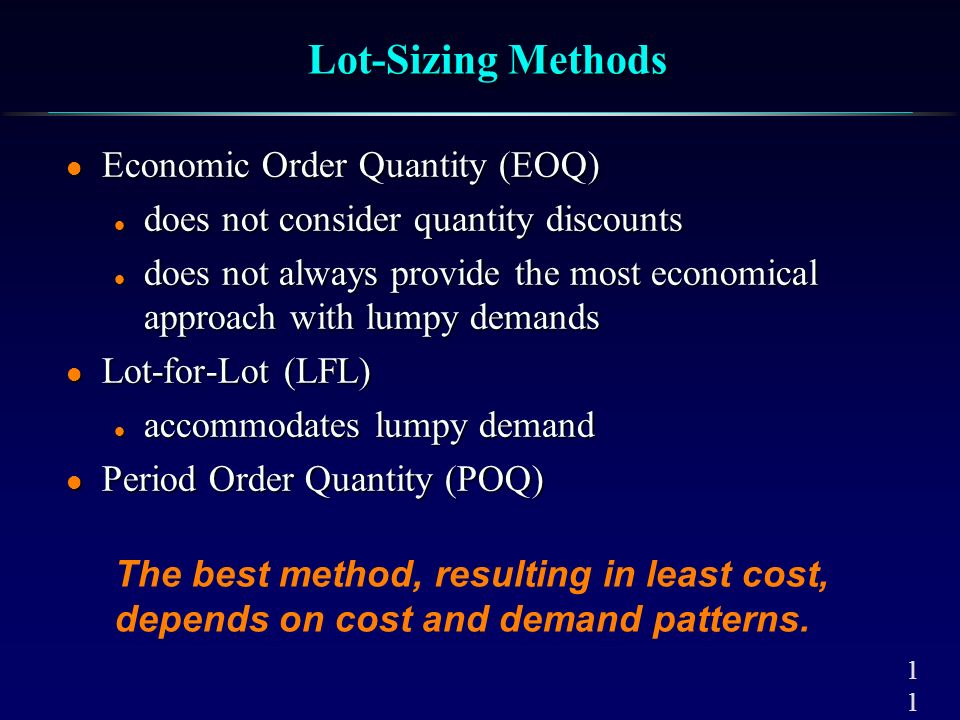 Lot-Sizing Methods

- Economic Order Quantity (EOQ)
  - does not consider quantity discounts
  - does not always provide the most economical approach with lumpy demands
- Lot-for-Lot (LFL)
  - accommodates lumpy demand
- Period Order Quantity (POQ)

The best method, resulting in least cost, depends on cost and demand patterns.

1
1